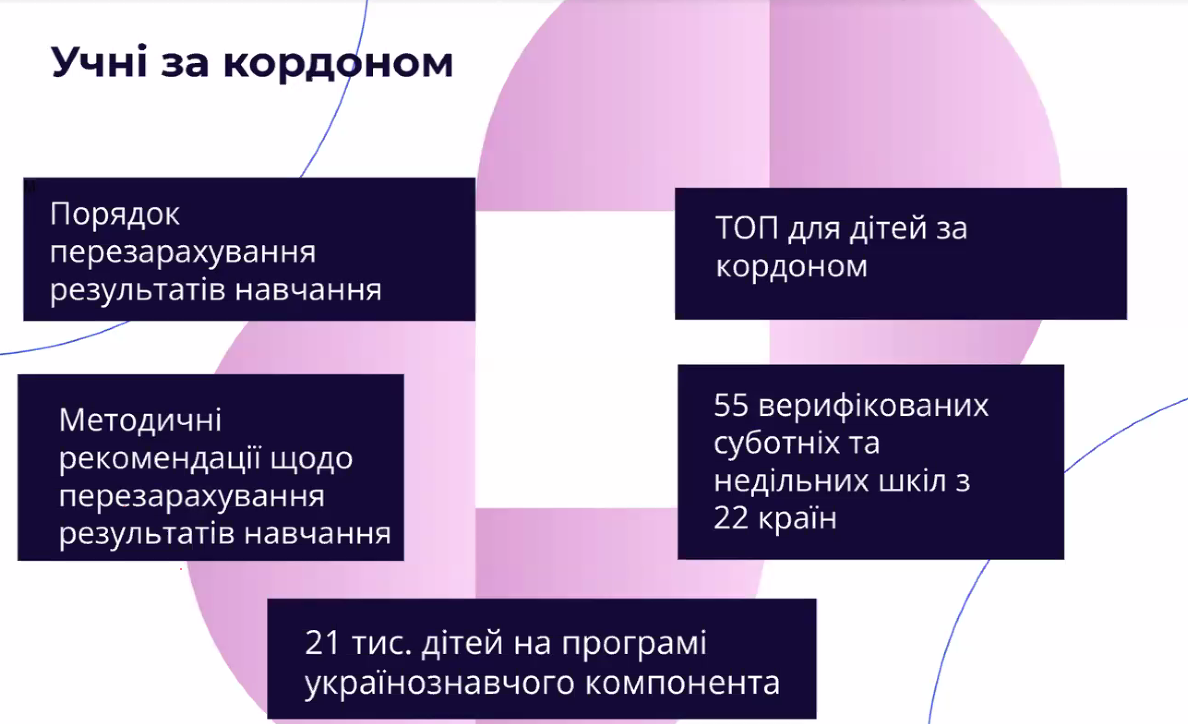 Учні за кордоном

Порядок перезарахування результатів навчання

ТОП для дітей за кордоном

Методичні рекомендації щодо перезарахування результатів навчання

55 верифікованих суботніх та недільних шкіл з 22 країн

21 тис. дітей на програмі українознавчого компонента